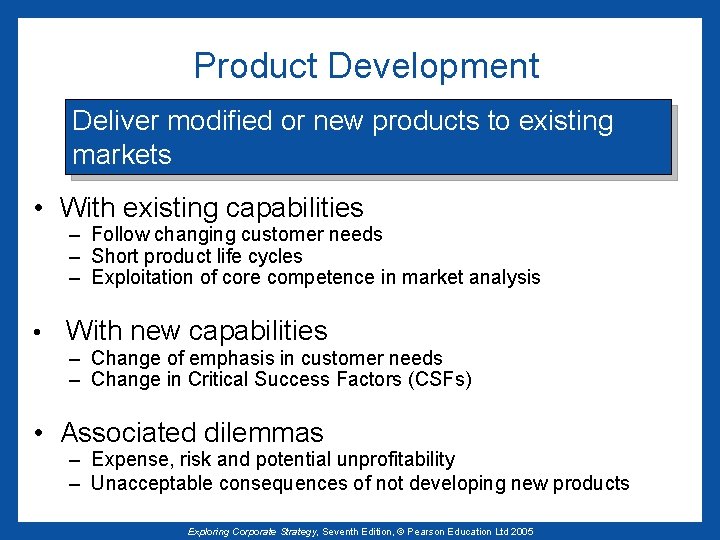 Product Development

Deliver modified or new products to existing markets

• With existing capabilities
– Follow changing customer needs
– Short product life cycles
– Exploitation of core competence in market analysis

• With new capabilities
– Change of emphasis in customer needs
– Change in Critical Success Factors (CSFs)

• Associated dilemmas
– Expense, risk and potential unprofitability
– Unacceptable consequences of not developing new products

Exploring Corporate Strategy, Seventh Edition, © Pearson Education Ltd 2005